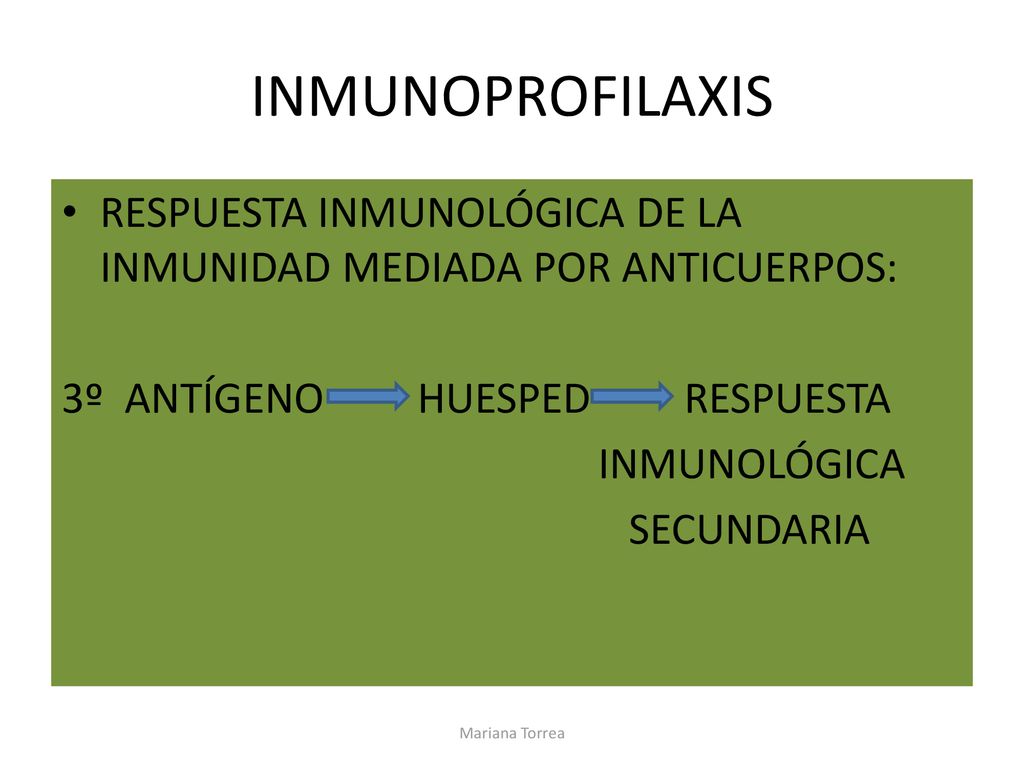 INMUNOPROFILAXIS

• RESPUESTA INMUNOLÓGICA DE LA INMUNIDAD MEDIADA POR ANTICUERPOS:

3º ANTÍGENO HUESPED RESPUESTA INMUNOLÓGICA SECUNDARIA

Mariana Torrea